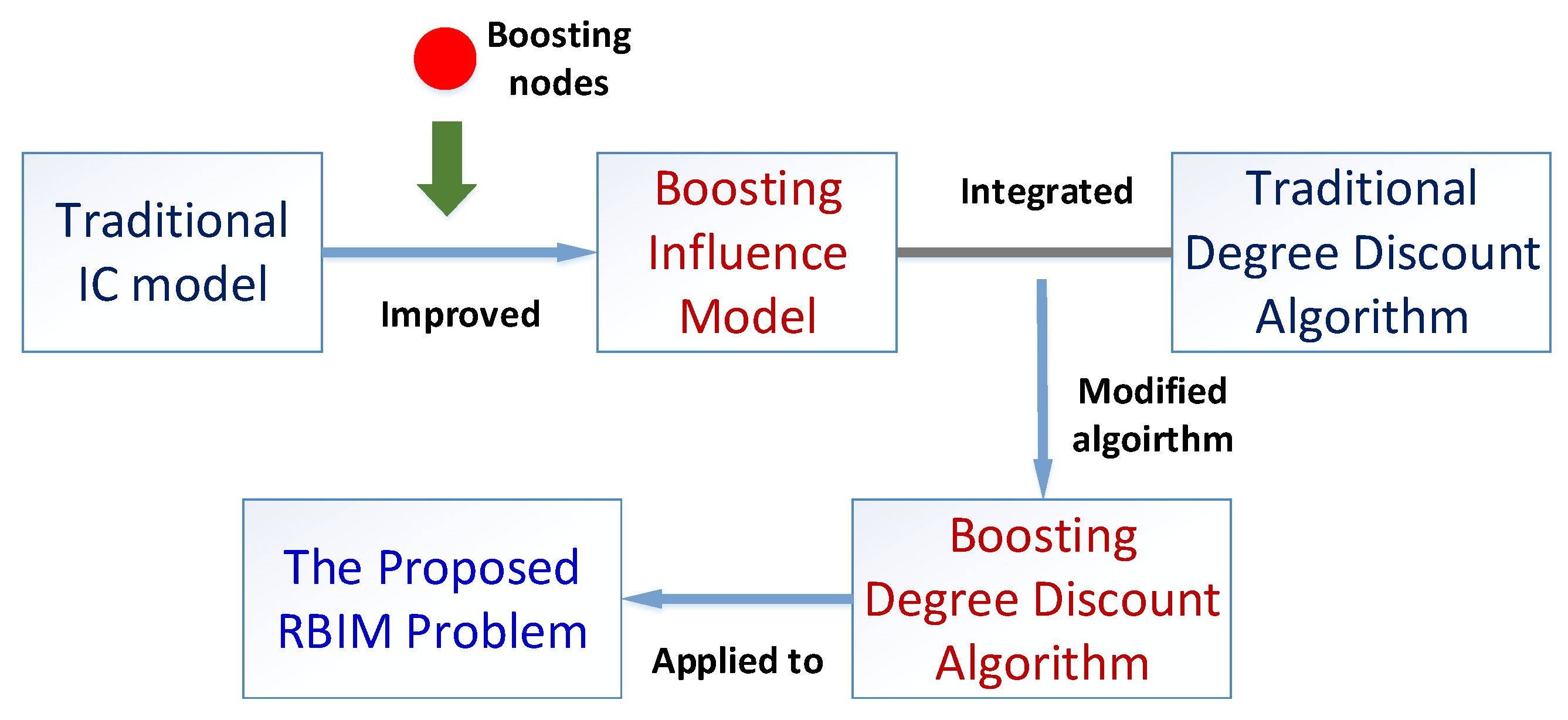 Boosting nodes

Traditional IC model

Improved

Boosting Influence Model

Integrated

Traditional Degree Discount Algorithm

Modified algoirthm

Boosting Degree Discount Algorithm

Applied to

The Proposed RBIM Problem